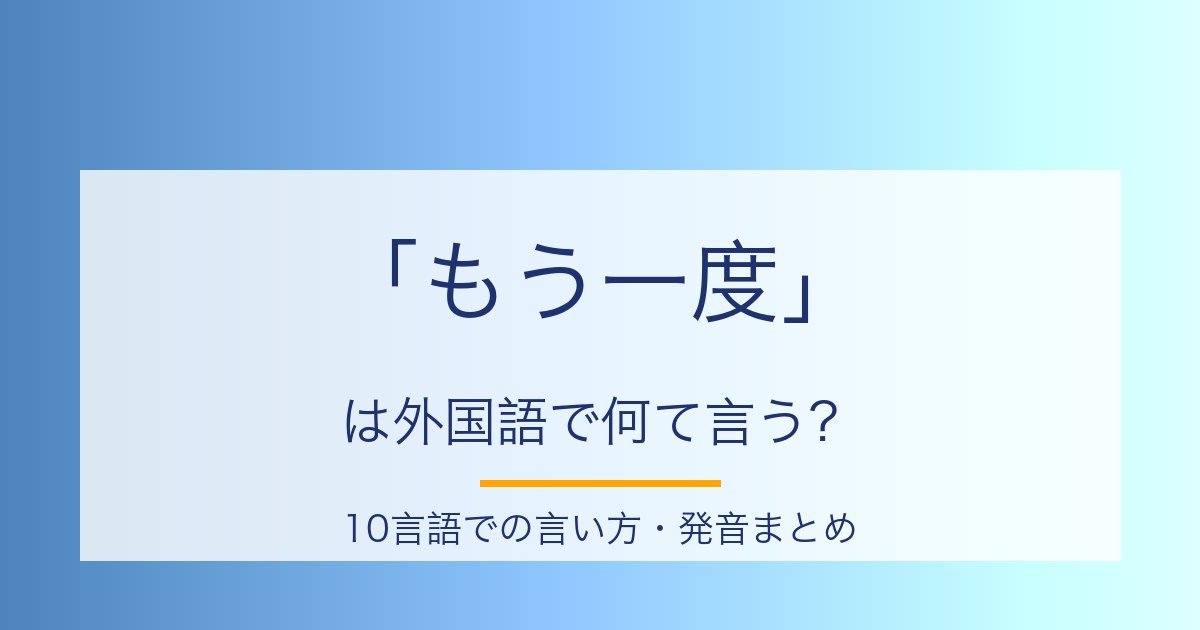 「もう一度」

は外国語で何て言う?

10言語での言い方・発音まとめ